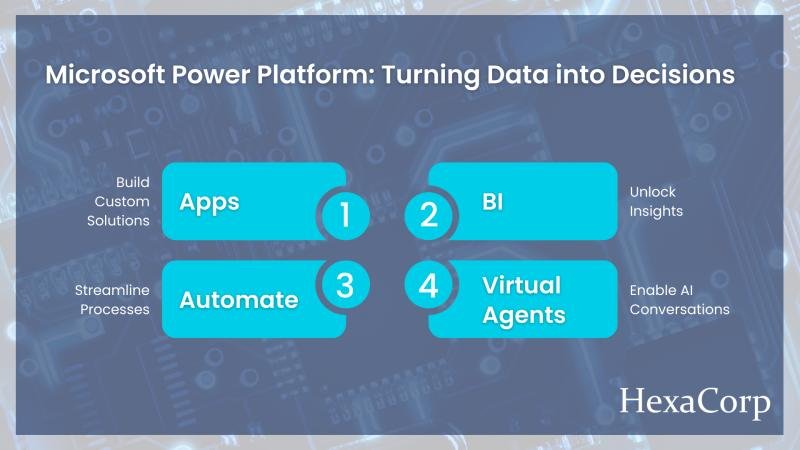 Microsoft Power Platform: Turning Data into Decisions

Build Custom Solutions

Apps

1

2

BI

Unlock Insights

Streamline Processes

Automate

3

4

Virtual Agents

Enable AI Conversations

HexaCorp